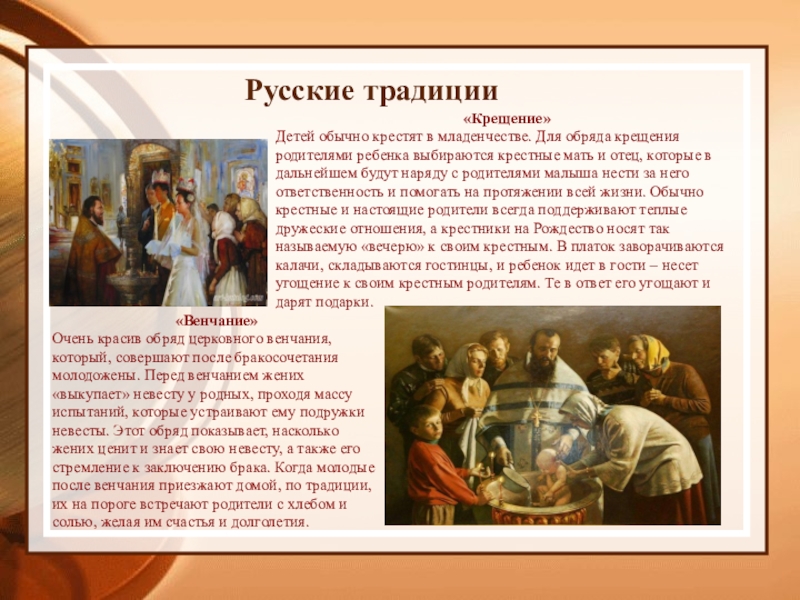 Русские традиции

«Крещение»
Детей обычно крестят в младенчестве. Для обряда крещения родителями ребенка выбираются крестные мать и отец, которые в дальнейшем будут наряду с родителями малыша нести за него ответственность и помогать на протяжении всей жизни. Обычно крестные и настоящие родители всегда поддерживают теплые дружеские отношения, а крестники на Рождество носят так называемую «вечерю» к своим крестным. В платок заворачиваются калачи, складываются гостинцы, и ребенок идет в гости – несет угощение к своим крестным родителям. Те в ответ его угощают и дарят подарки.

«Венчание»
Очень красив обряд церковного венчания, который, совершают после бракосочетания молодожены. Перед венчанием жених «выкупает» невесту у родных, проходя массу испытаний, которые устраивают ему подружки невесты. Этот обряд показывает, насколько жених ценит и знает свою невесту, а также его стремление к заключению брака. Когда молодые после венчания приезжают домой, по традиции, их на пороге встречают родители с хлебом и солью, желая им счастья и долголетия.